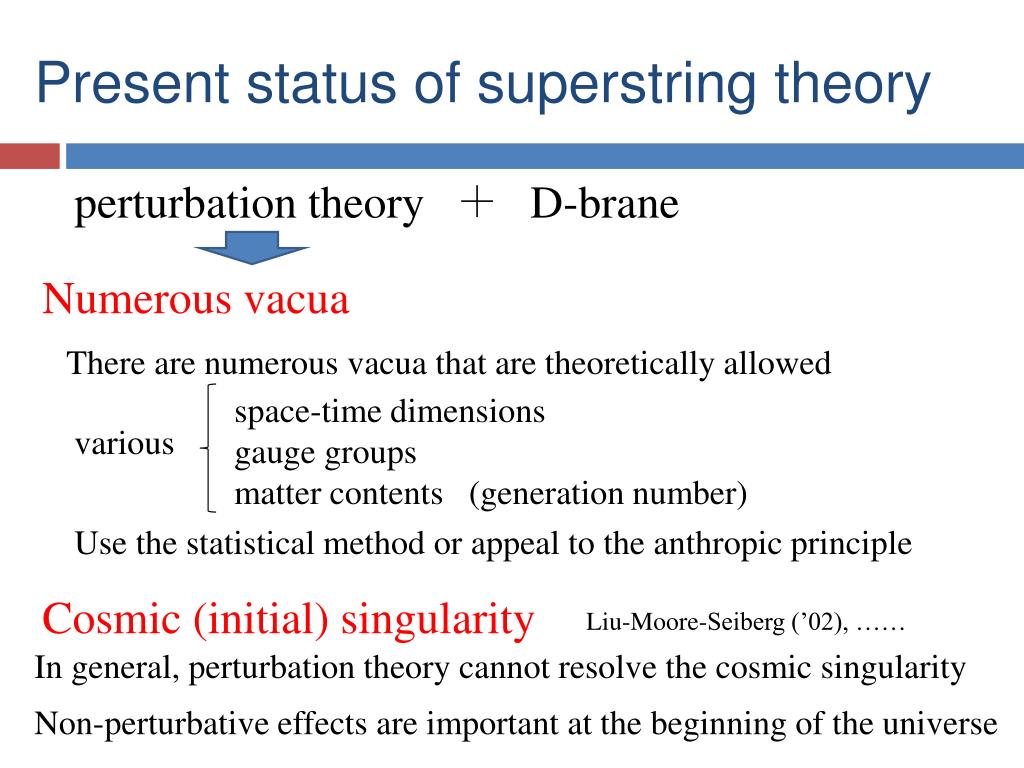 Present status of superstring theory

perturbation theory ＋ D-brane

Numerous vacua

There are numerous vacua that are theoretically allowed

various
space-time dimensions
gauge groups
matter contents (generation number)

Use the statistical method or appeal to the anthropic principle

Cosmic (initial) singularity Liu-Moore-Seiberg ('02), ……

In general, perturbation theory cannot resolve the cosmic singularity

Non-perturbative effects are important at the beginning of the universe